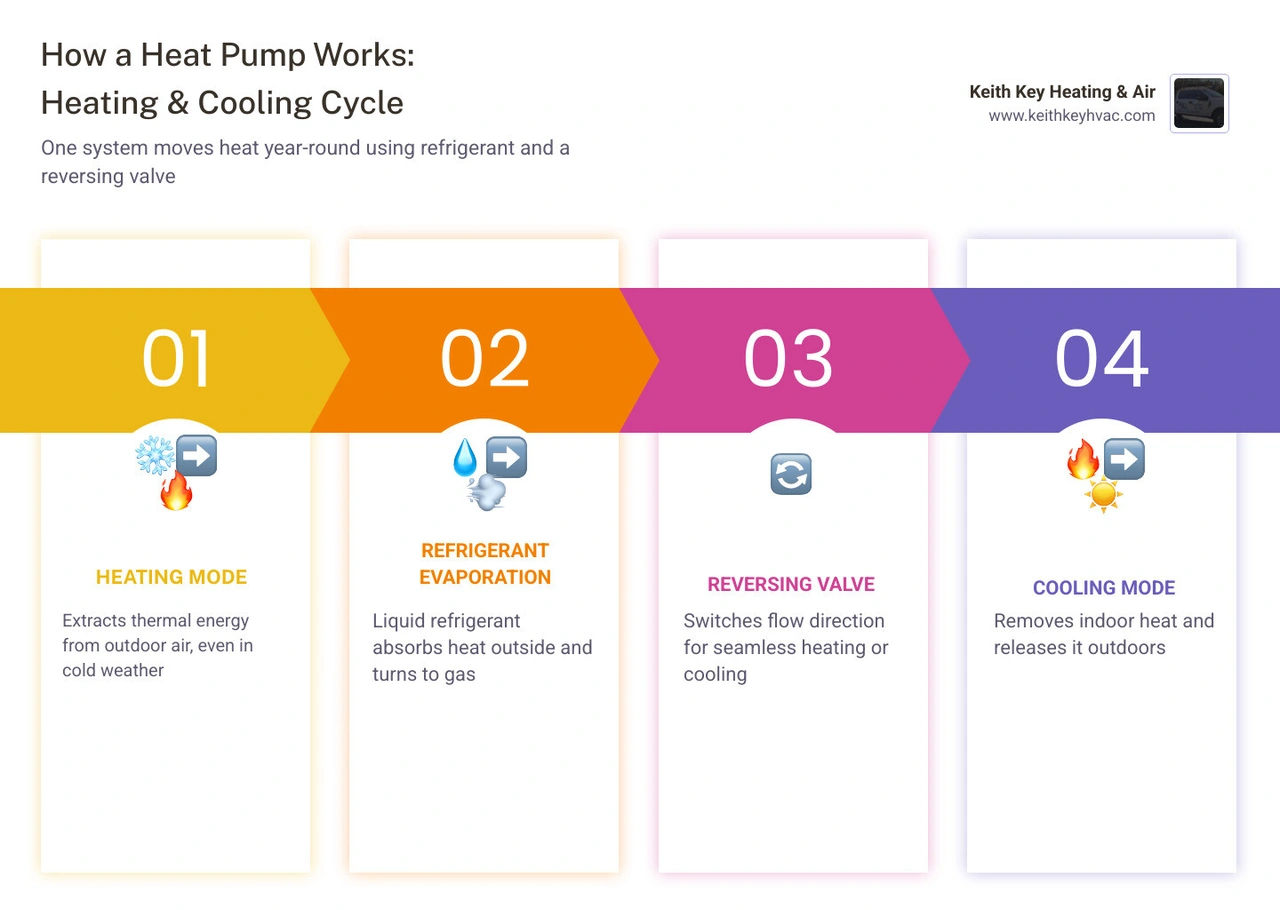 How a Heat Pump Works: Heating & Cooling Cycle

One system moves heat year-round using refrigerant and a reversing valve

Keith Key Heating & Air
www.keithkeyhvac.com

01

HEATING MODE

Extracts thermal energy from outdoor air, even in cold weather

02

REFRIGERANT EVAPORATION

Liquid refrigerant absorbs heat outside and turns to gas

03

REVERSING VALVE

Switches flow direction for seamless heating or cooling

04

COOLING MODE

Removes indoor heat and releases it outdoors